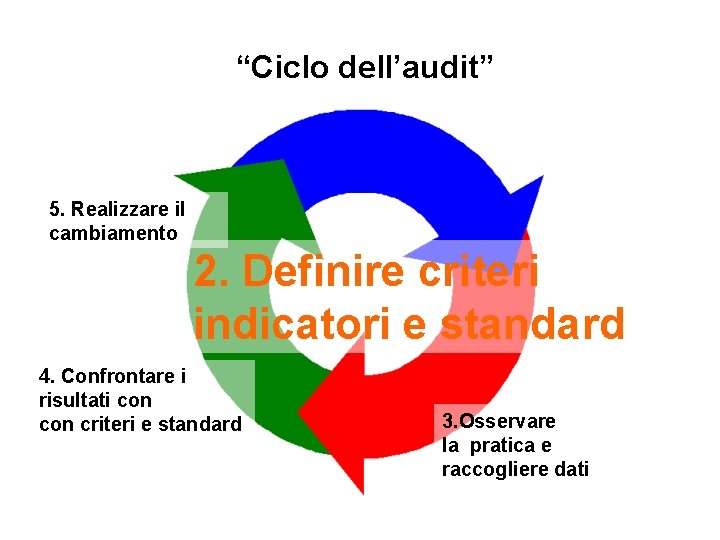 “Ciclo dell’audit”

5. Realizzare il cambiamento

2. Definire criteri indicatori e standard

4. Confrontare i risultati con con criteri e standard

3.Osservare la pratica e raccogliere dati